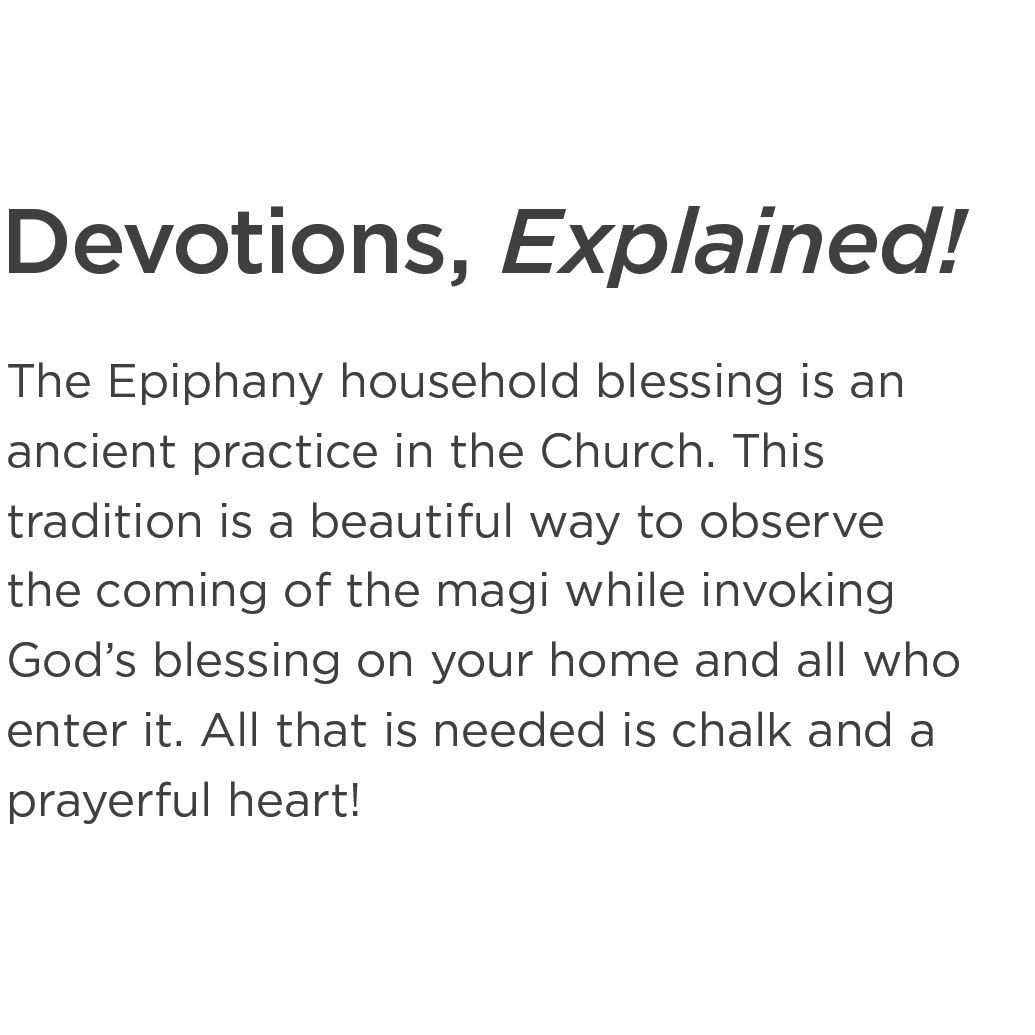 Devotions, Explained!

The Epiphany household blessing is an ancient practice in the Church. This tradition is a beautiful way to observe the coming of the magi while invoking God’s blessing on your home and all who enter it. All that is needed is chalk and a prayerful heart!